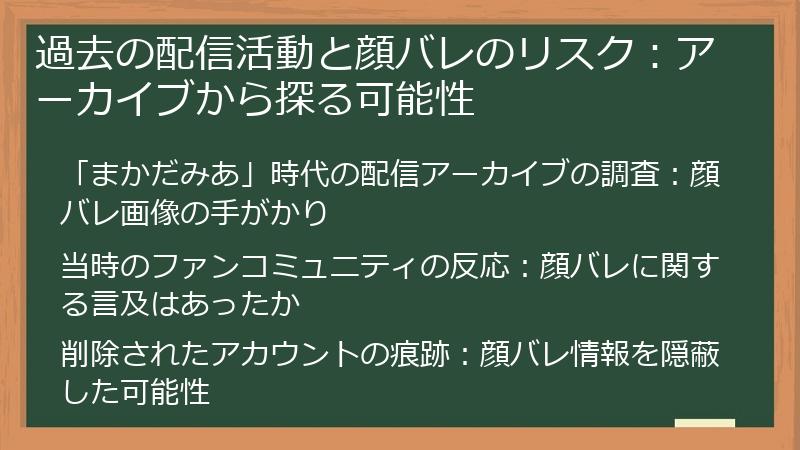 過去の配信活動と顔バレのリスク：アーカイブから探る可能性

「まかだみあ」時代の配信アーカイブの調査：顔バレ画像の手がかり

当時のファンコミュニティの反応：顔バレに関する言及はあったか

削除されたアカウントの痕跡：顔バレ情報を隠蔽した可能性